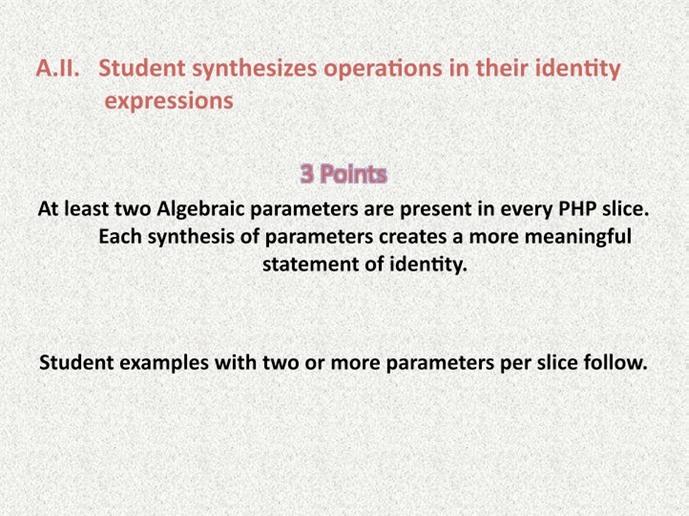 A.II. Student synthesizes operations in their identity expressions

3 Points

At least two Algebraic parameters are present in every PHP slice. Each synthesis of parameters creates a more meaningful statement of identity.

Student examples with two or more parameters per slice follow.